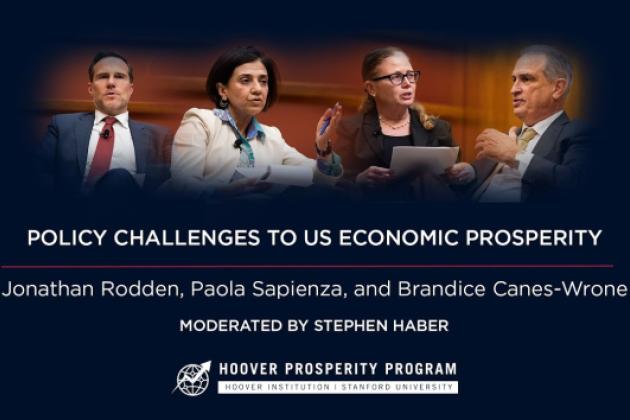 POLICY CHALLENGES TO US ECONOMIC PROSPERITY

Jonathan Rodden, Paola Sapienza, and Brandice Canes-Wrone

MODERATED BY STEPHEN HABER

HOOVER PROSPERITY PROGRAM
HOOVER INSTITUTION | STANFORD UNIVERSITY